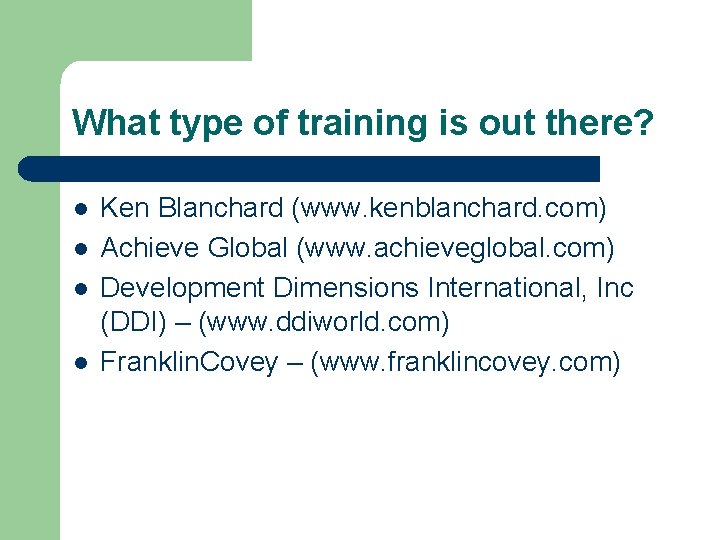 What type of training is out there?

- Ken Blanchard (www.kenblanchard.com)
- Achieve Global (www.achieveglobal.com)
- Development Dimensions International, Inc (DDI) – (www.ddiworld.com)
- FranklinCovey – (www.franklincovey.com)